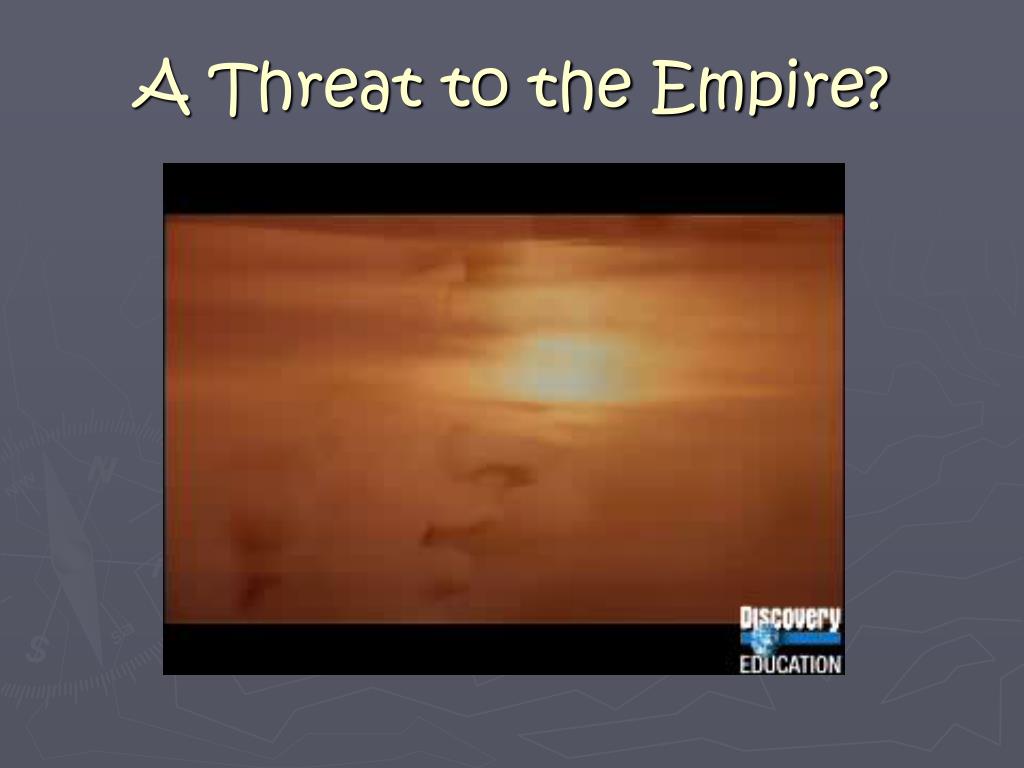 A Threat to the Empire?

Discovery
EDUCATION